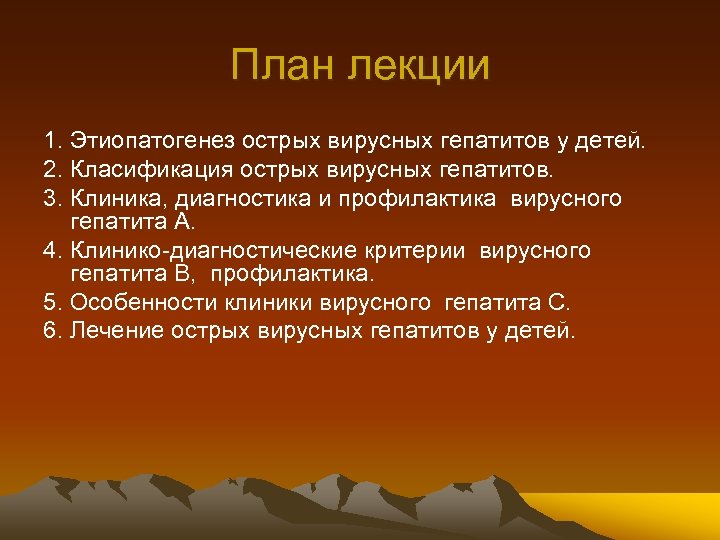 План лекции

1. Этиопатогенез острых вирусных гепатитов у детей.
2. Класификация острых вирусных гепатитов.
3. Клиника, диагностика и профилактика вирусного гепатита А.
4. Клинико-диагностические критерии вирусного гепатита В, профилактика.
5. Особенности клиники вирусного гепатита С.
6. Лечение острых вирусных гепатитов у детей.